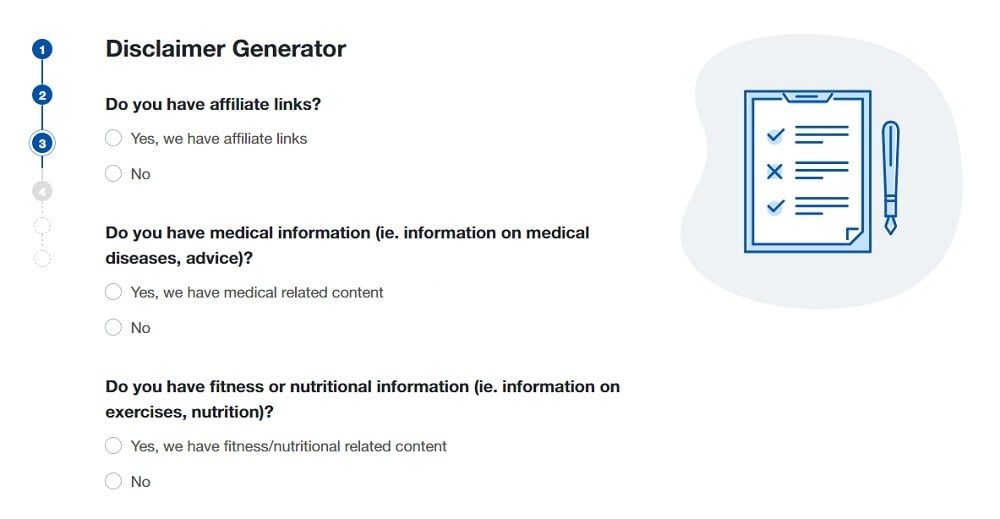 1
2
3
4

Disclaimer Generator

Do you have affiliate links?

Yes, we have affiliate links

No

Do you have medical information (ie. information on medical diseases, advice)?

Yes, we have medical related content

No

Do you have fitness or nutritional information (ie. information on exercises, nutrition)?

Yes, we have fitness/nutritional related content

No